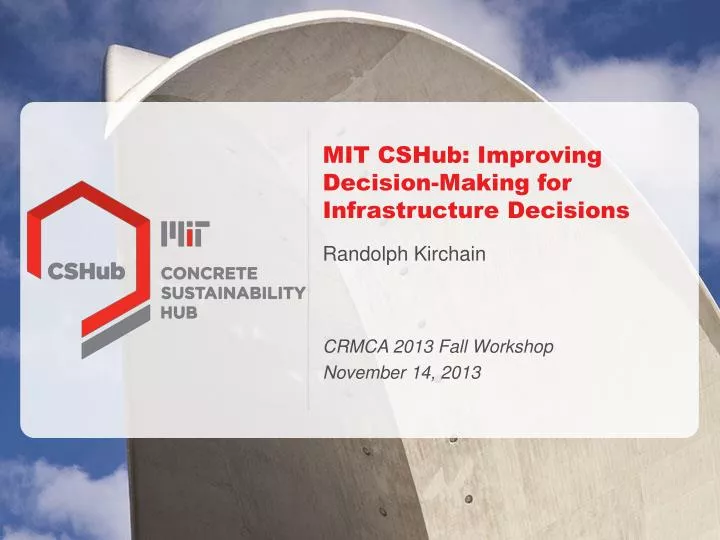 CSHub
MIT
CONCRETE SUSTAINABILITY HUB

MIT CSHub: Improving Decision-Making for Infrastructure Decisions

Randolph Kirchain

CRMCA 2013 Fall Workshop
November 14, 2013